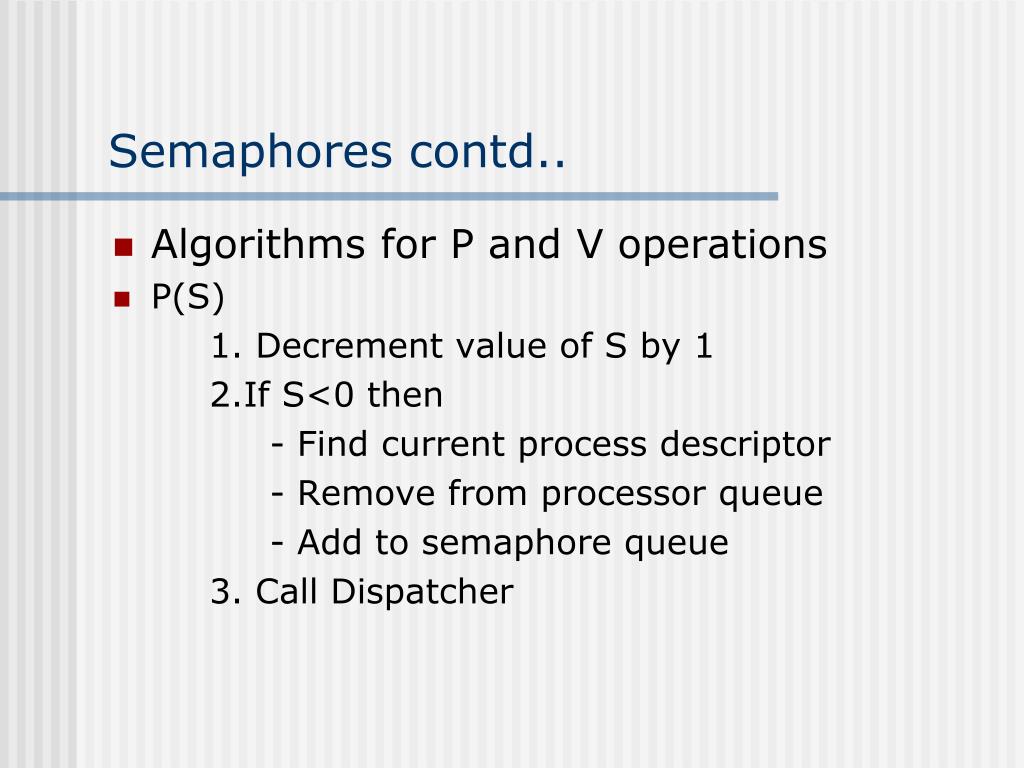 Semaphores contd..

Algorithms for P and V operations

P(S)

1. Decrement value of S by 1

2.If S<0 then

- Find current process descriptor

- Remove from processor queue

- Add to semaphore queue

3. Call Dispatcher